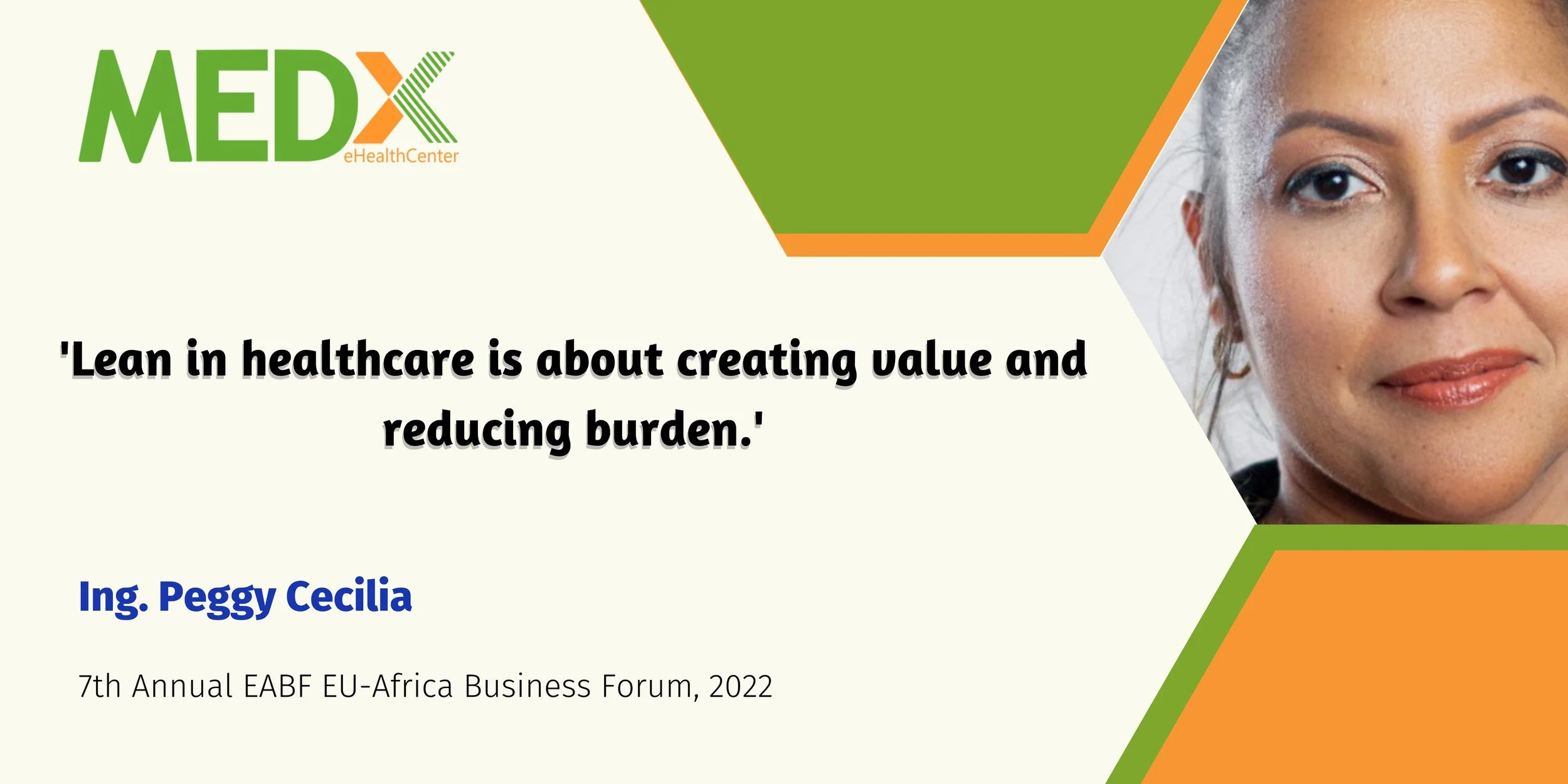 MEDX
eHealthCenter

'Lean in healthcare is about creating value and reducing burden.'

Ing. Peggy Cecilia

7th Annual EABF EU-Africa Business Forum, 2022